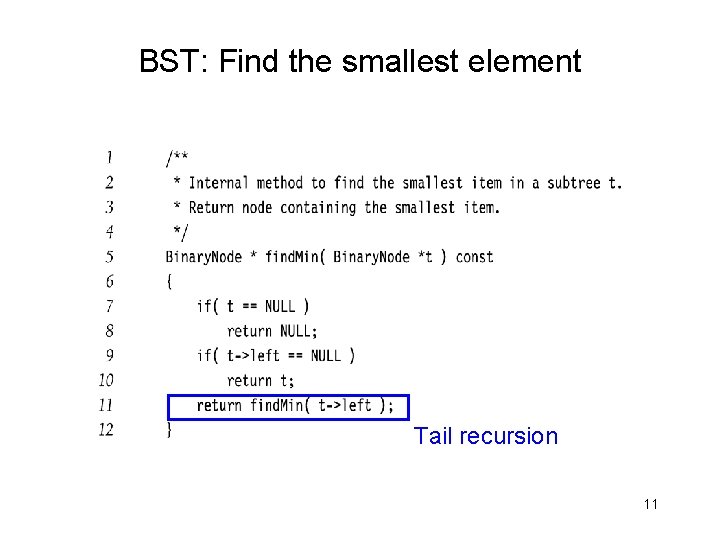 BST: Find the smallest element

1 /**
2 * Internal method to find the smallest item in a subtree t.
3 * Return node containing the smallest item.
4 */
5 BinaryNode * findMin( BinaryNode *t ) const
6 {
7 if( t == NULL )
8 return NULL;
9 if( t->left == NULL )
10 return t;
11 return findMin( t->left );
12 }

Tail recursion

11